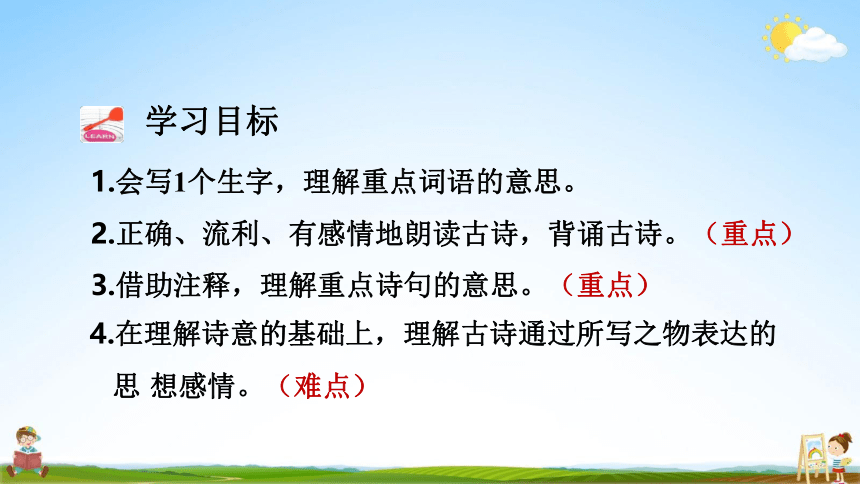 LEARN

学习目标

1.会写1个生字，理解重点词语的意思。

2.正确、流利、有感情地朗读古诗，背诵古诗。（重点）

3.借助注释，理解重点诗句的意思。（重点）

4.在理解诗意的基础上，理解古诗通过所写之物表达的思 想感情。（难点）